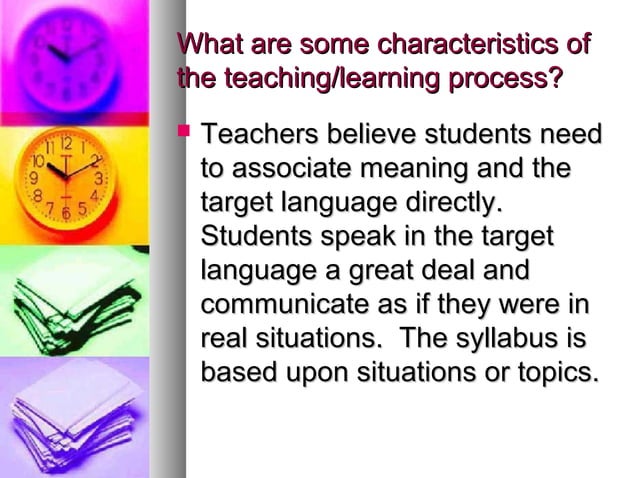 What are some characteristics of the teaching/learning process?

Teachers believe students need to associate meaning and the target language directly. Students speak in the target language a great deal and communicate as if they were in real situations. The syllabus is based upon situations or topics.

11 12 1 10 2 9 3 8 4 7 6 5